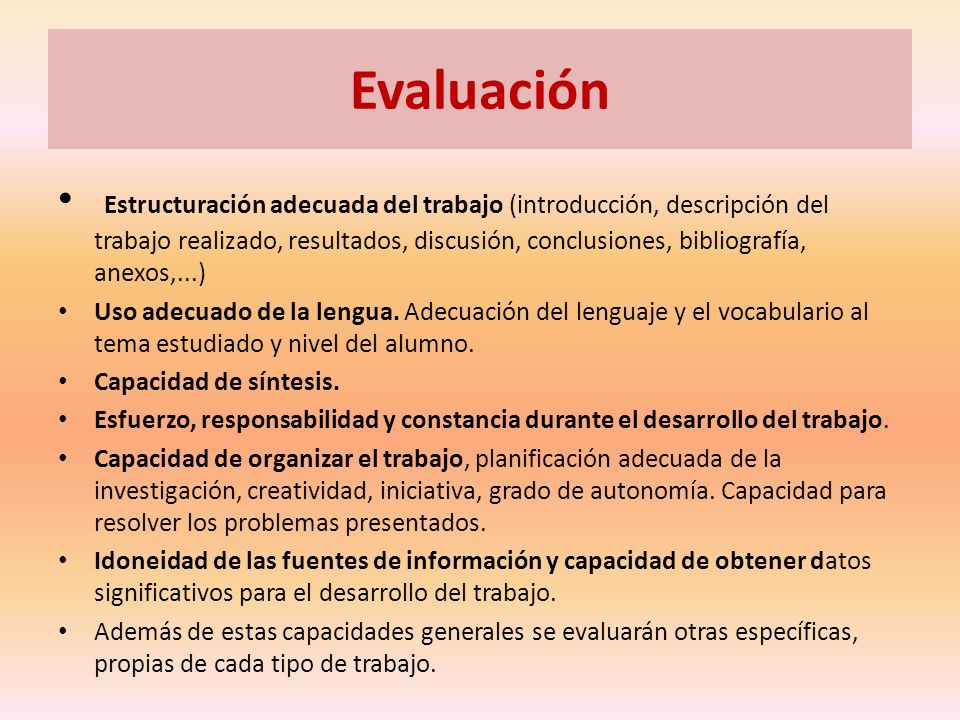 Evaluación

• Estructuración adecuada del trabajo (introducción, descripción del trabajo realizado, resultados, discusión, conclusiones, bibliografía, anexos,...)
• Uso adecuado de la lengua. Adecuación del lenguaje y el vocabulario al tema estudiado y nivel del alumno.
• Capacidad de síntesis.
• Esfuerzo, responsabilidad y constancia durante el desarrollo del trabajo.
• Capacidad de organizar el trabajo, planificación adecuada de la investigación, creatividad, iniciativa, grado de autonomía. Capacidad para resolver los problemas presentados.
• Idoneidad de las fuentes de información y capacidad de obtener datos significativos para el desarrollo del trabajo.
• Además de estas capacidades generales se evaluarán otras específicas, propias de cada tipo de trabajo.